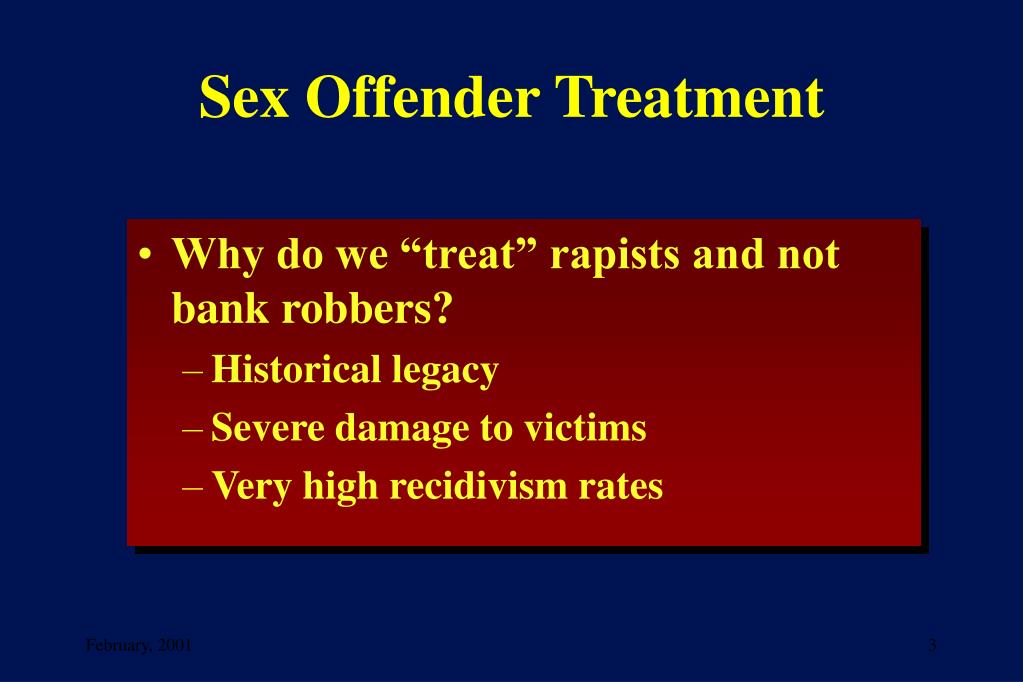 Sex Offender Treatment

• Why do we “treat” rapists and not bank robbers?
– Historical legacy
– Severe damage to victims
– Very high recidivism rates

February, 2001

3